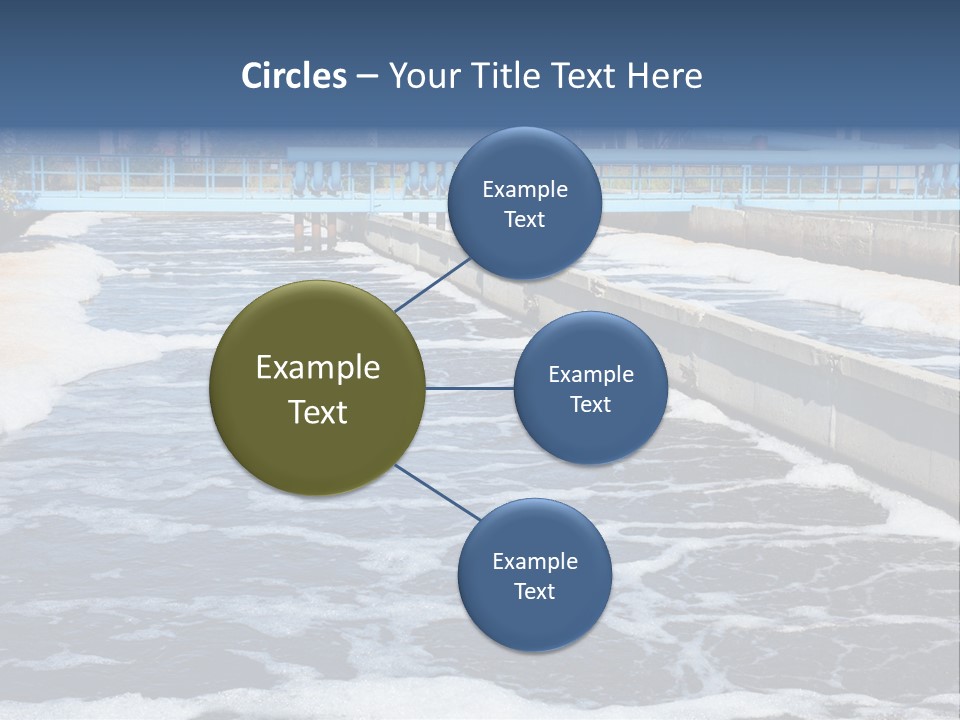 Circles – Your Title Text Here

Example Text

Example Text

Example Text

Example Text